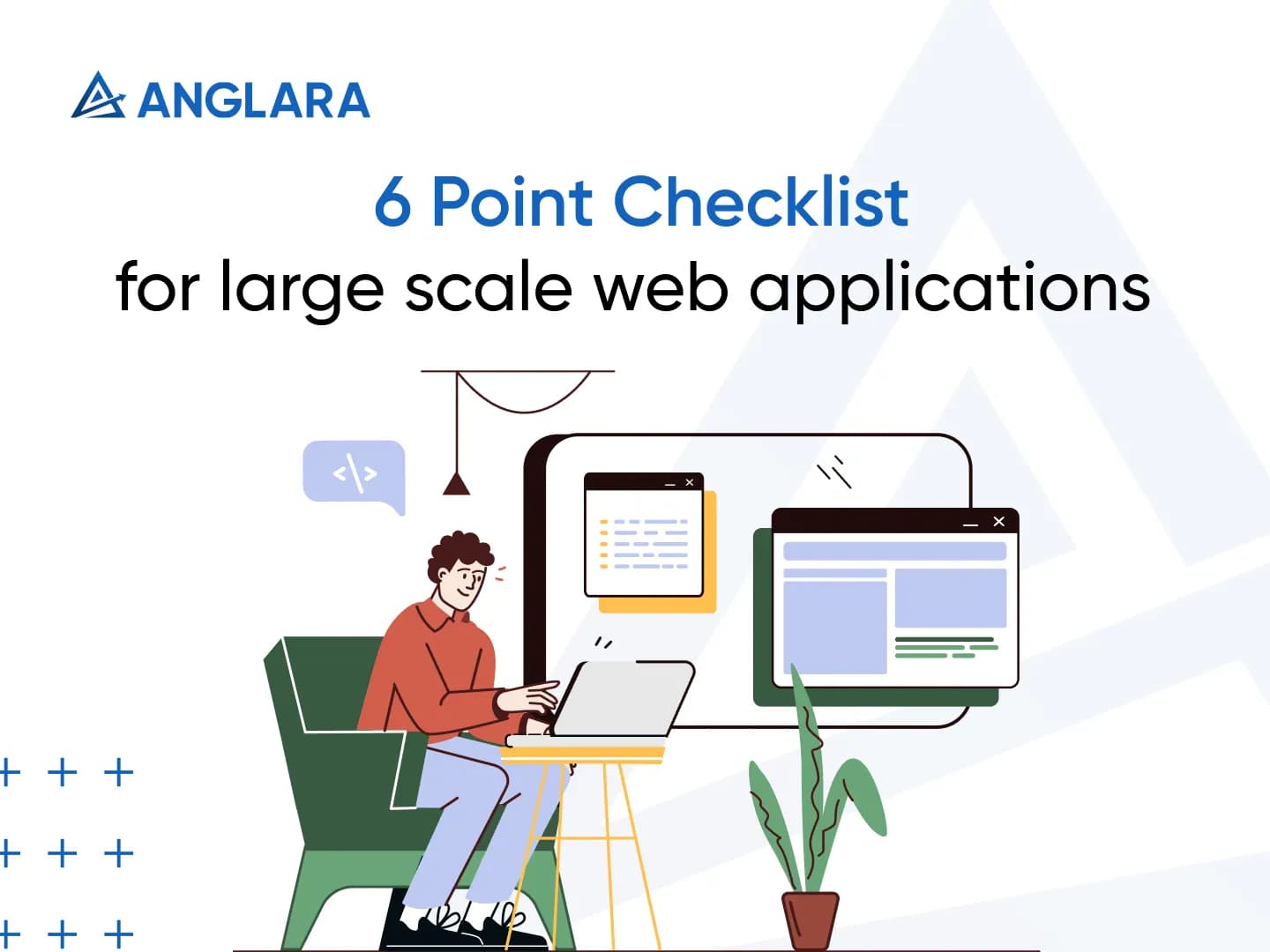 ANGLARA

6 Point Checklist
for large scale web applications

</>